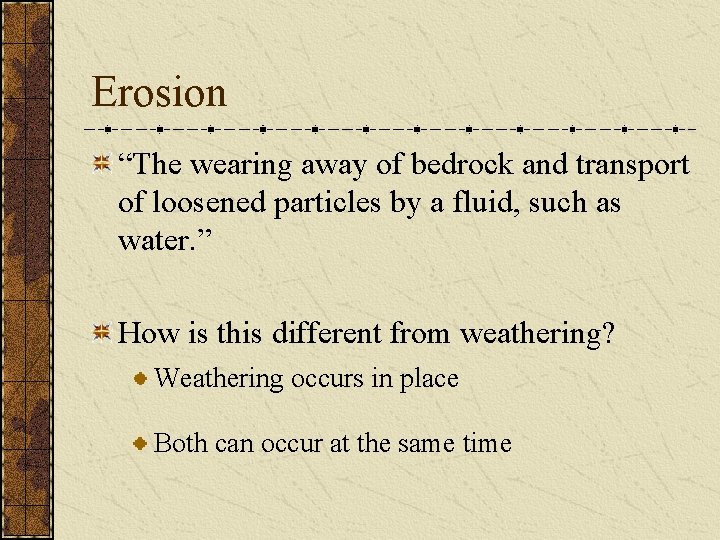 Erosion

“The wearing away of bedrock and transport of loosened particles by a fluid, such as water.”

How is this different from weathering?

Weathering occurs in place

Both can occur at the same time